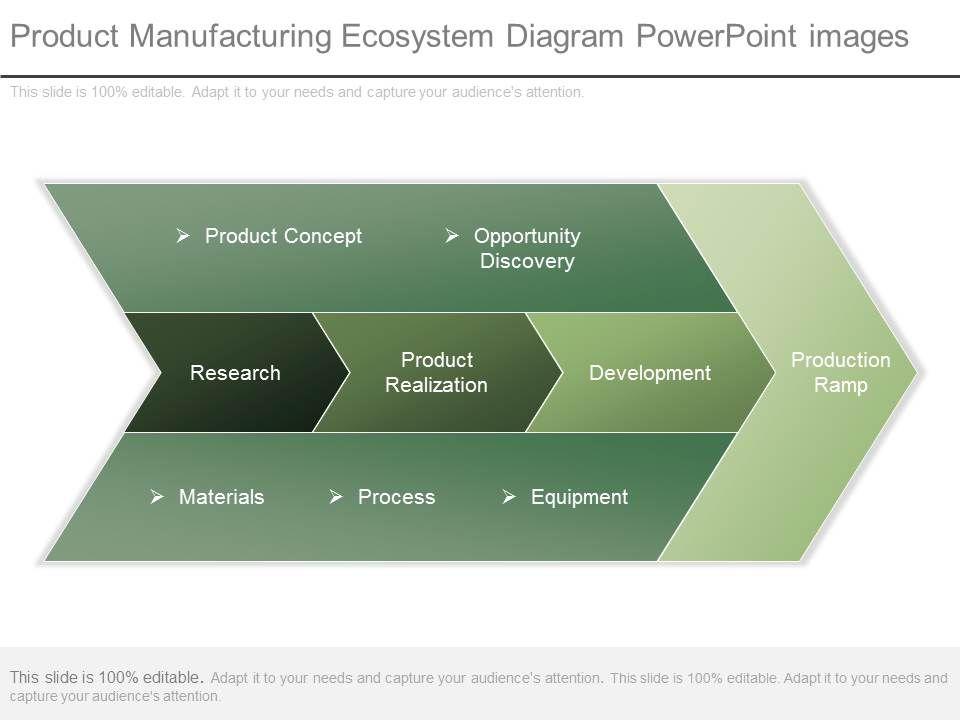 Product Manufacturing Ecosystem Diagram PowerPoint images

This slide is 100% editable. Adapt it to your needs and capture your audience's attention.

➢ Product Concept
➢ Opportunity Discovery

Research

Product Realization

Development

Production Ramp

➢ Materials
➢ Process
➢ Equipment

This slide is 100% editable. Adapt it to your needs and capture your audience's attention. This slide is 100% editable. Adapt it to your needs and capture your audience's attention.